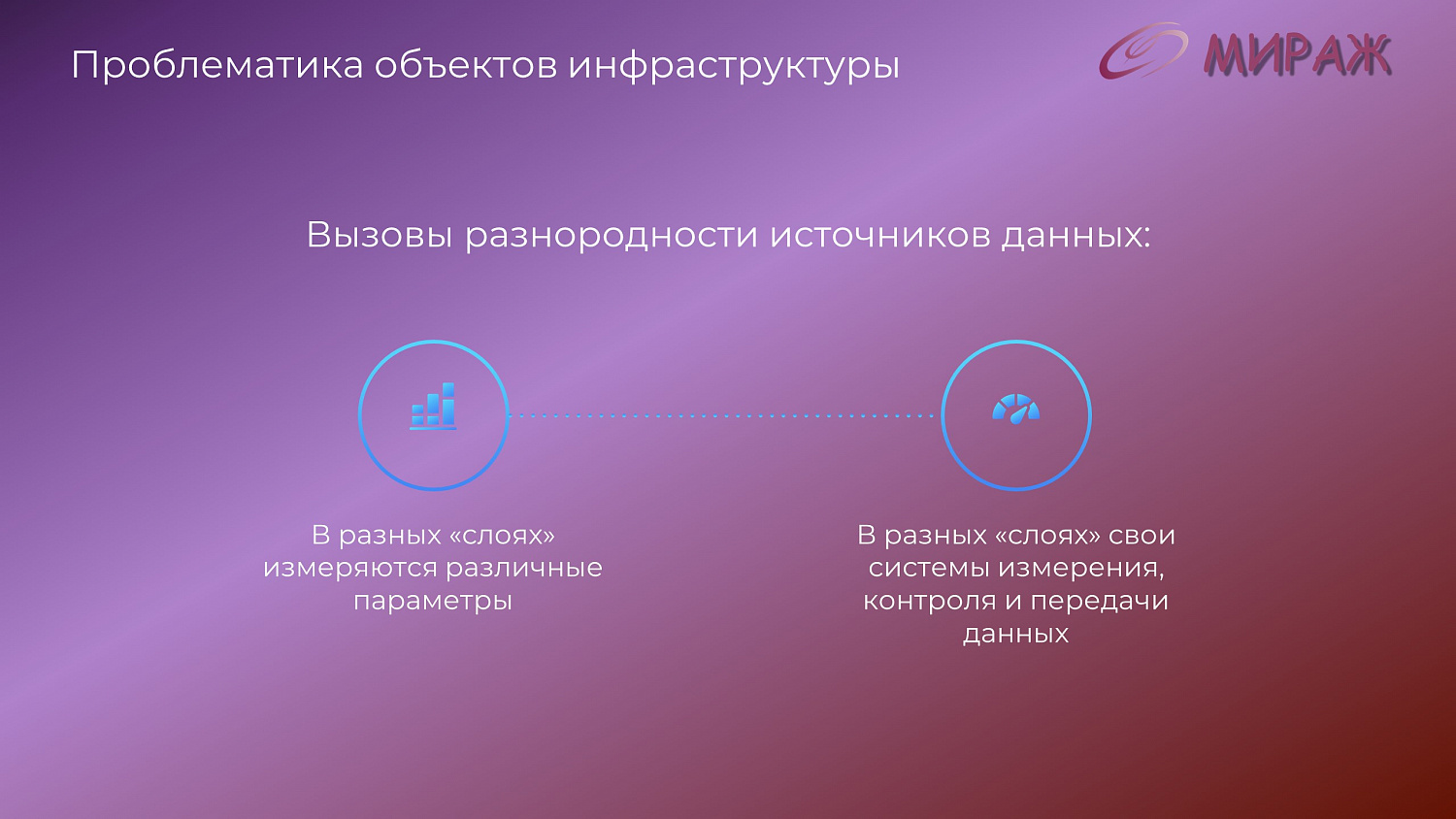 Проблематика объектов инфраструктуры

МИРАЖ

Вызовы разнородности источников данных:

В разных «слоях» измеряются различные параметры

В разных «слоях» свои системы измерения, контроля и передачи данных